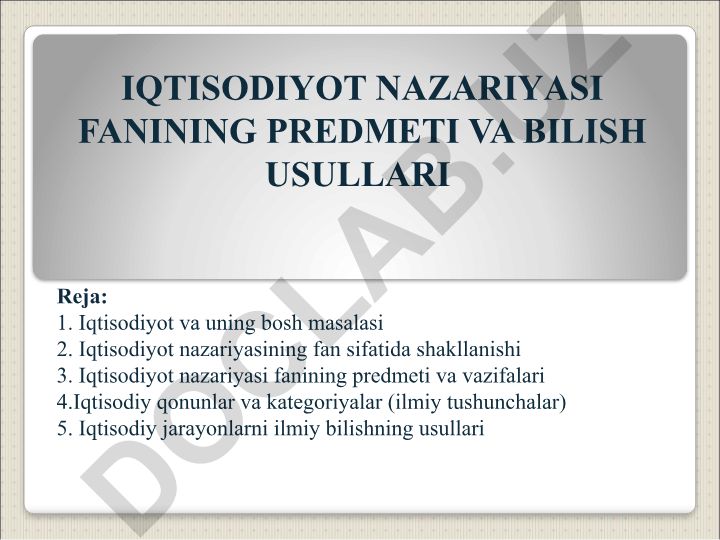 IQTISODIYOT NAZARIYASI FANINING PREDMETI VA BILISH USULLARI

Reja:
1. Iqtisodiyot va uning bosh masalasi
2. Iqtisodiyot nazariyasining fan sifatida shakllanishi
3. Iqtisodiyot nazariyasi fanining predmeti va vazifalari
4.Iqtisodiy qonunlar va kategoriyalar (ilmiy tushunchalar)
5. Iqtisodiy jarayonlarni ilmiy bilishning usullari

DOCLAB.UZ